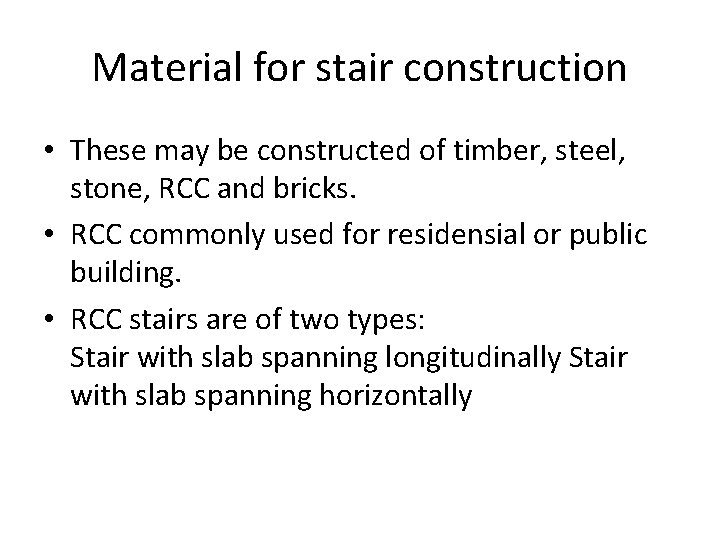 Material for stair construction

• These may be constructed of timber, steel, stone, RCC and bricks.

• RCC commonly used for residensial or public building.

• RCC stairs are of two types:
Stair with slab spanning longitudinally Stair with slab spanning horizontally